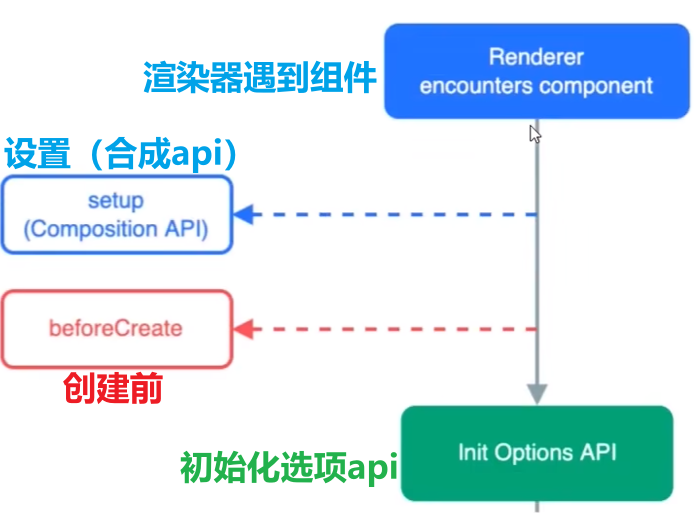 渲染器遇到组件

Renderer encounters component

设置（合成api）

setup
(Composition API)

beforeCreate

创建前

初始化选项api

Init Options API